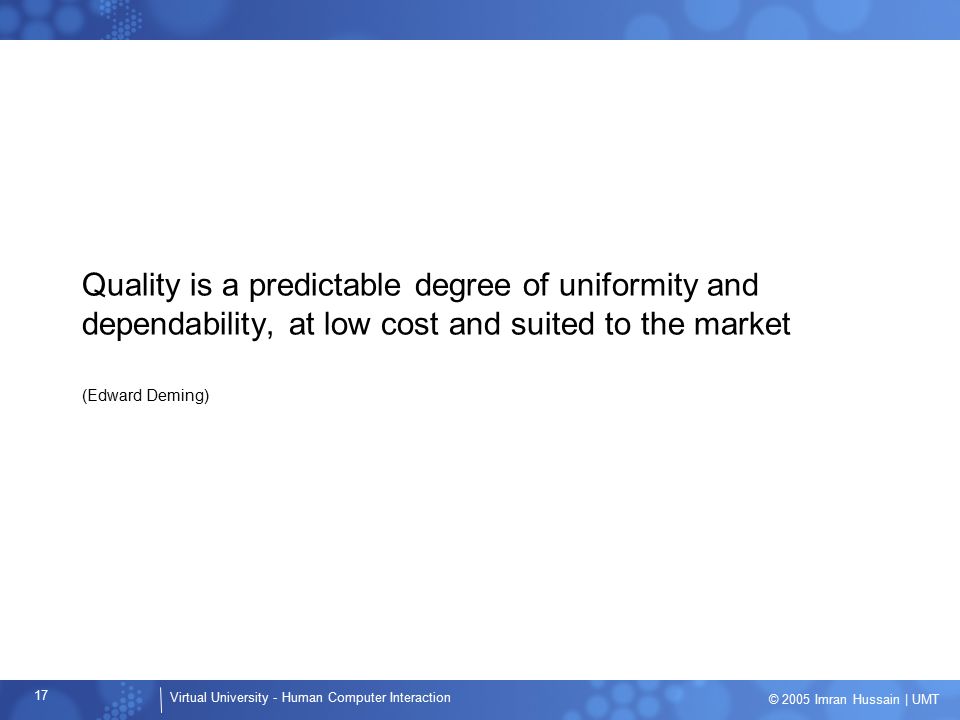 Quality is a predictable degree of uniformity and dependability, at low cost and suited to the market

(Edward Deming)

17

Virtual University - Human Computer Interaction

© 2005 Imran Hussain | UMT